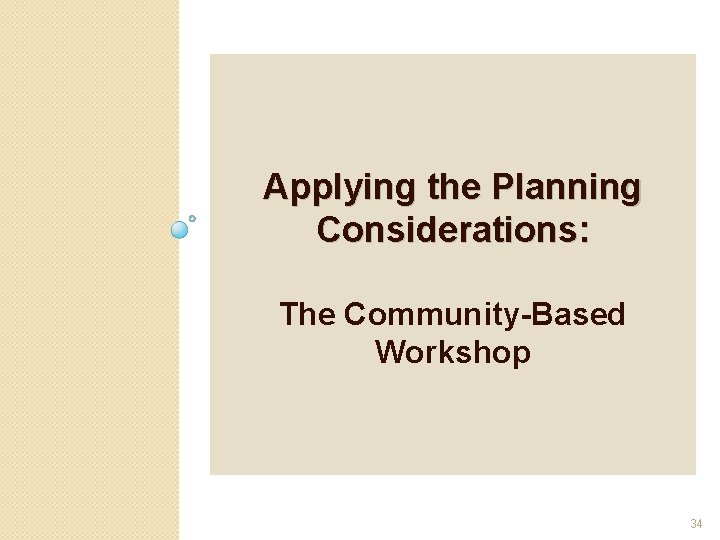 Applying the Planning Considerations:

The Community-Based Workshop

34